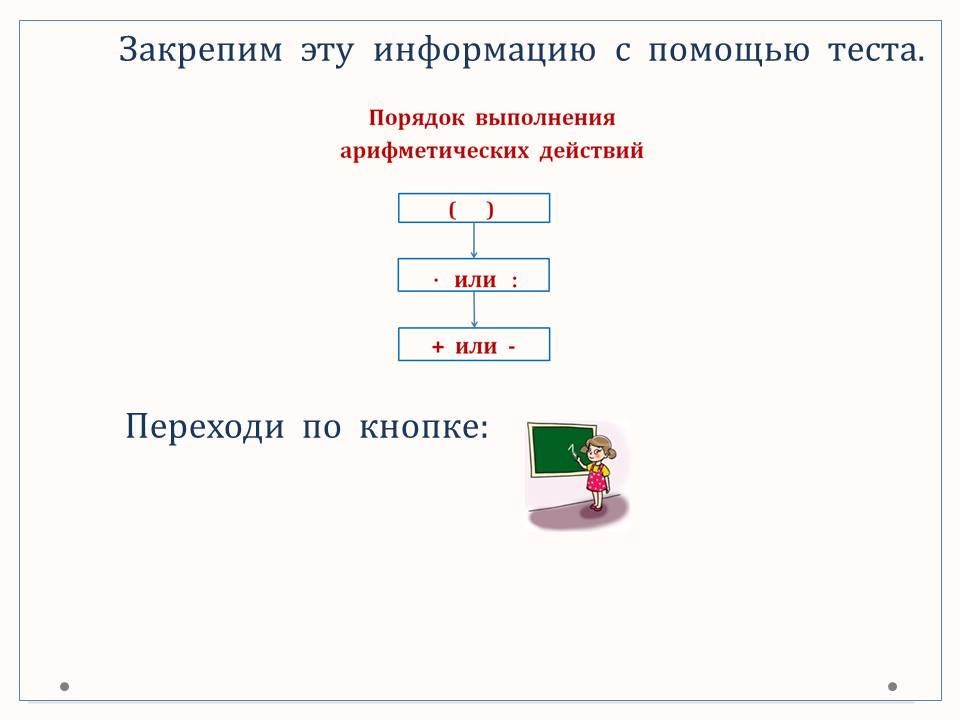 Закрепим эту информацию с помощью теста.

Порядок выполнения арифметических действий

( )

· или :

+ или -

Переходи по кнопке: